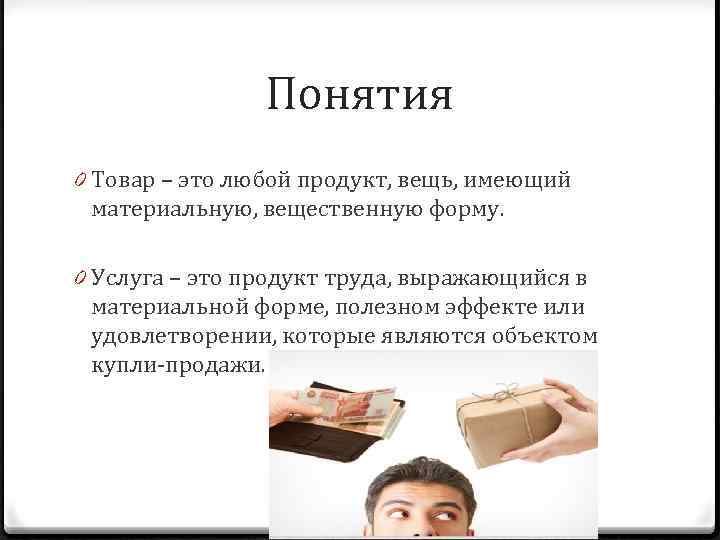 Понятия

0 Товар – это любой продукт, вещь, имеющий материальную, вещественную форму.

0 Услуга – это продукт труда, выражающийся в материальной форме, полезном эффекте или удовлетворении, которые являются объектом купли-продажи.